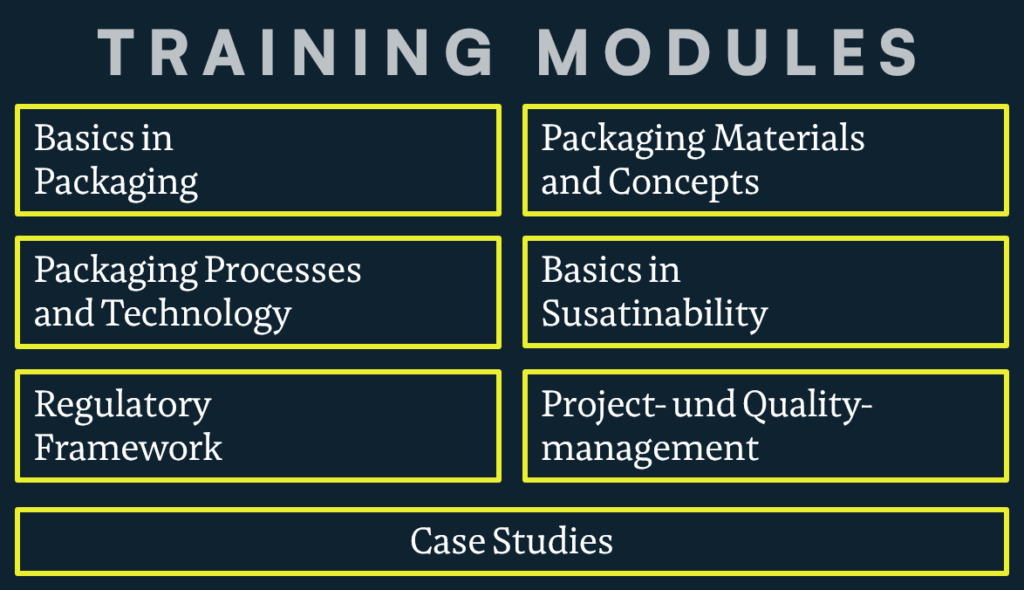 TRAINING MODULES

Basics in Packaging

Packaging Materials and Concepts

Packaging Processes and Technology

Basics in Susatinability

Regulatory Framework

Project- und Quality-management

Case Studies